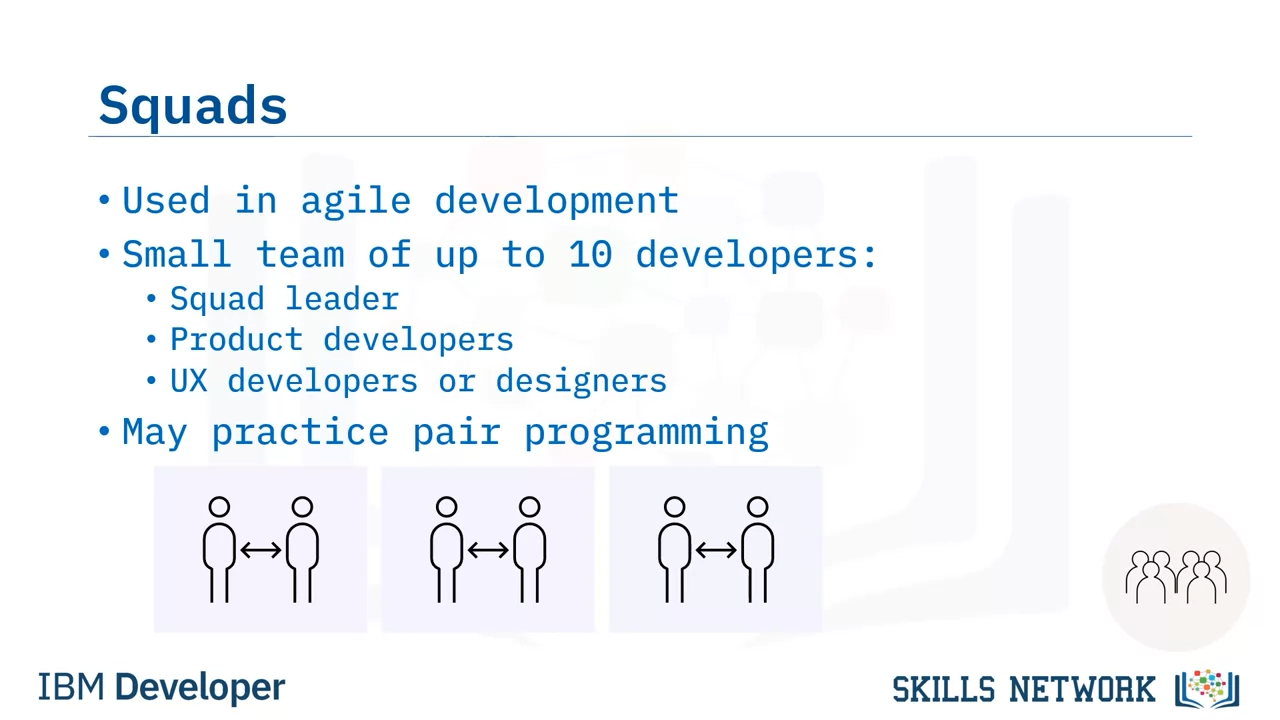 Squads

• Used in agile development
• Small team of up to 10 developers:
  • Squad leader
  • Product developers
  • UX developers or designers
• May practice pair programming

IBM Developer

SKILLS NETWORK